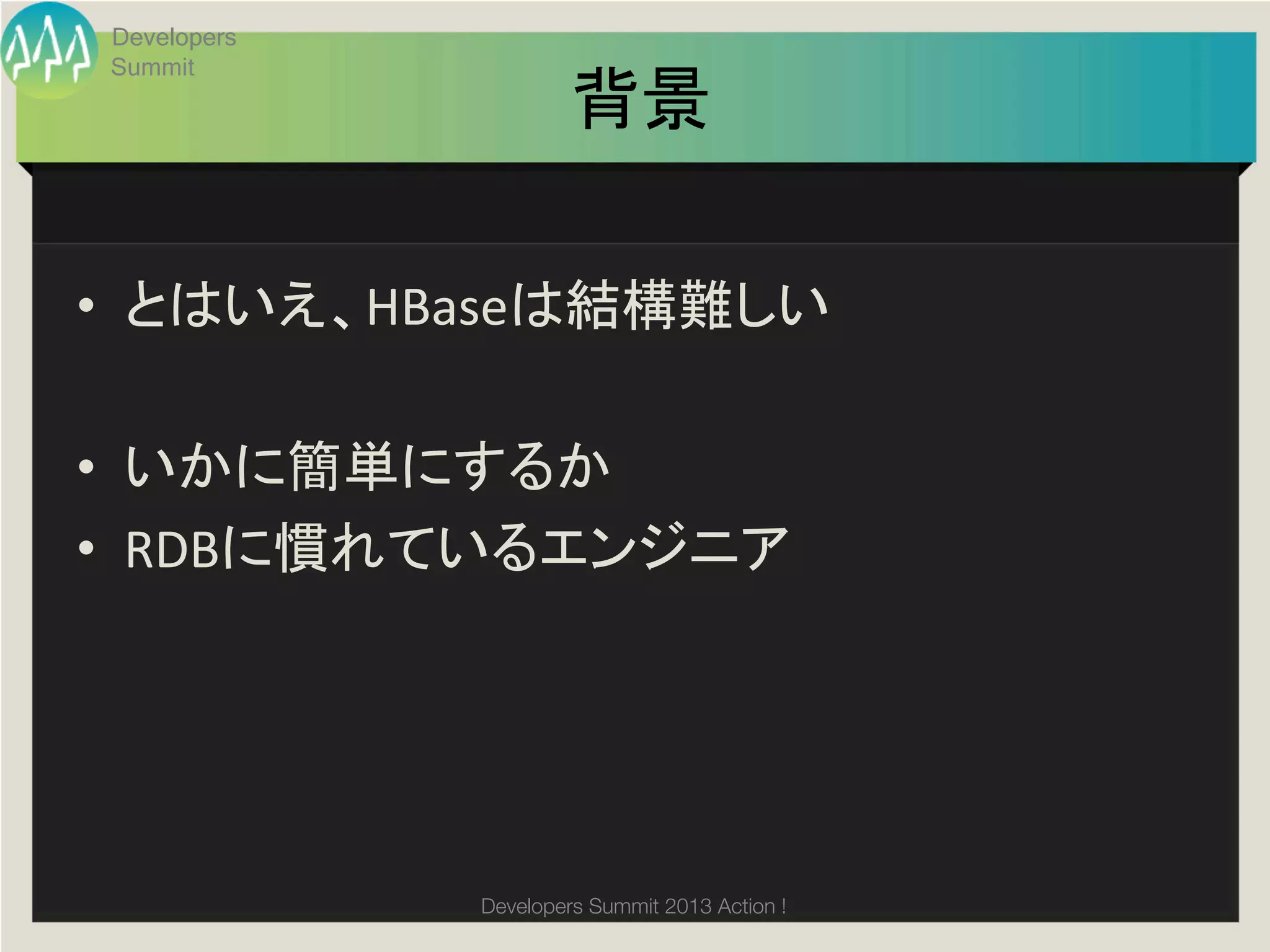 Developers Summit

背景

• とはいえ、HBaseは結構難しい

• いかに簡単にするか
• RDBに慣れているエンジニア

Developers Summit 2013 Action !